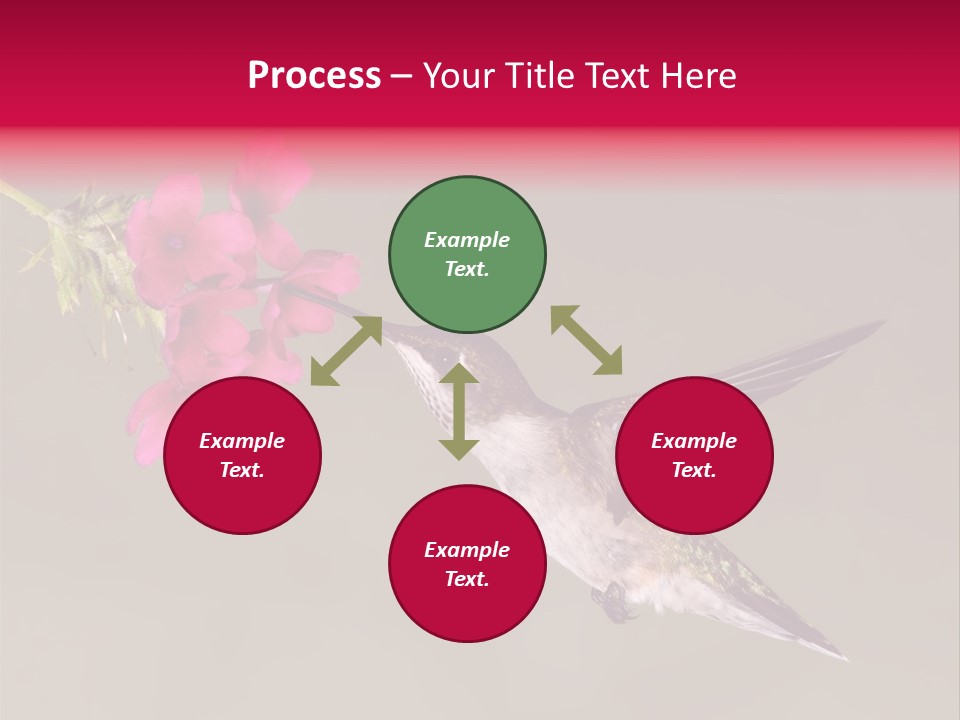 Process – Your Title Text Here

Example Text.

Example Text.

Example Text.

Example Text.